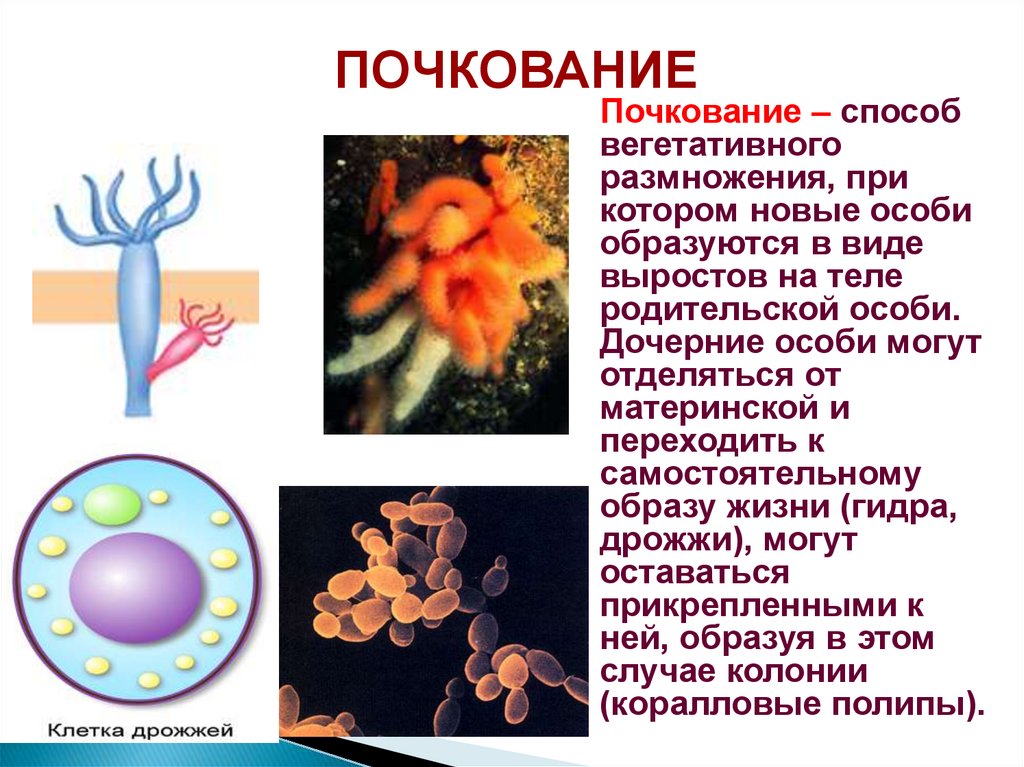 ПОЧКОВАНИЕ

Почкование – способ вегетативного размножения, при котором новые особи образуются в виде выростов на теле родительской особи. Дочерние особи могут отделяться от материнской и переходить к самостоятельному образу жизни (гидра, дрожжи), могут оставаться прикрепленными к ней, образуя в этом случае колонии (коралловые полипы).

Клетка дрожжей